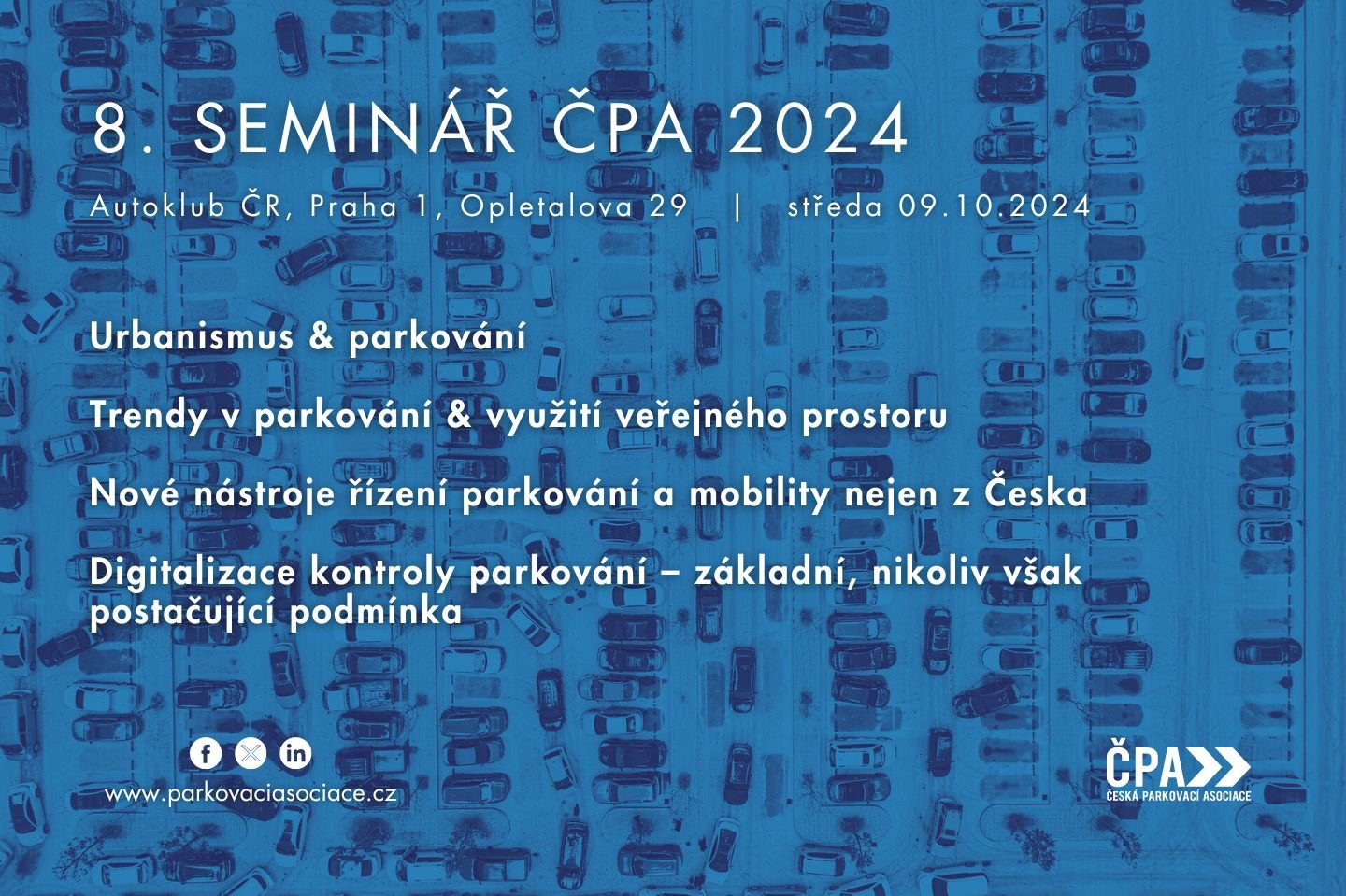 8. SEMINÁŘ ČPA 2024

Autoklub ČR, Praha 1, Opletalova 29 | středa 09.10.2024

Urbanismus & parkování

Trendy v parkování & využití veřejného prostoru

Nové nástroje řízení parkování a mobility nejen z Česka

Digitalizace kontroly parkování – základní, nikoliv však postačující podmínka

www.parkovaciasociace.cz

ČPA
ČESKÁ PARKOVACÍ ASOCIACE